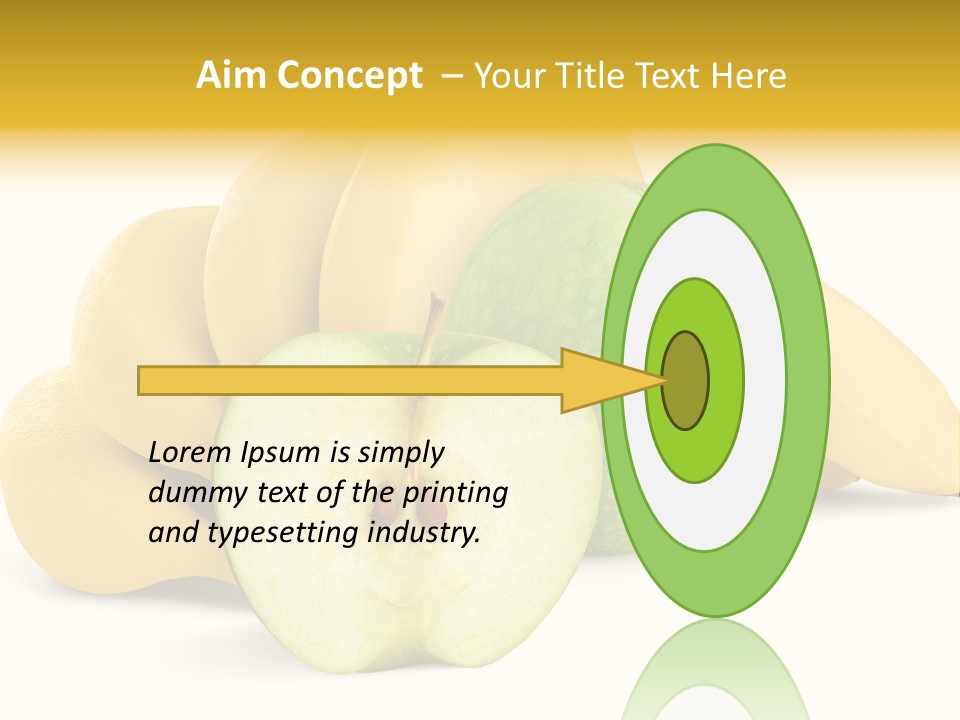 Aim Concept – Your Title Text Here

Lorem Ipsum is simply dummy text of the printing and typesetting industry.